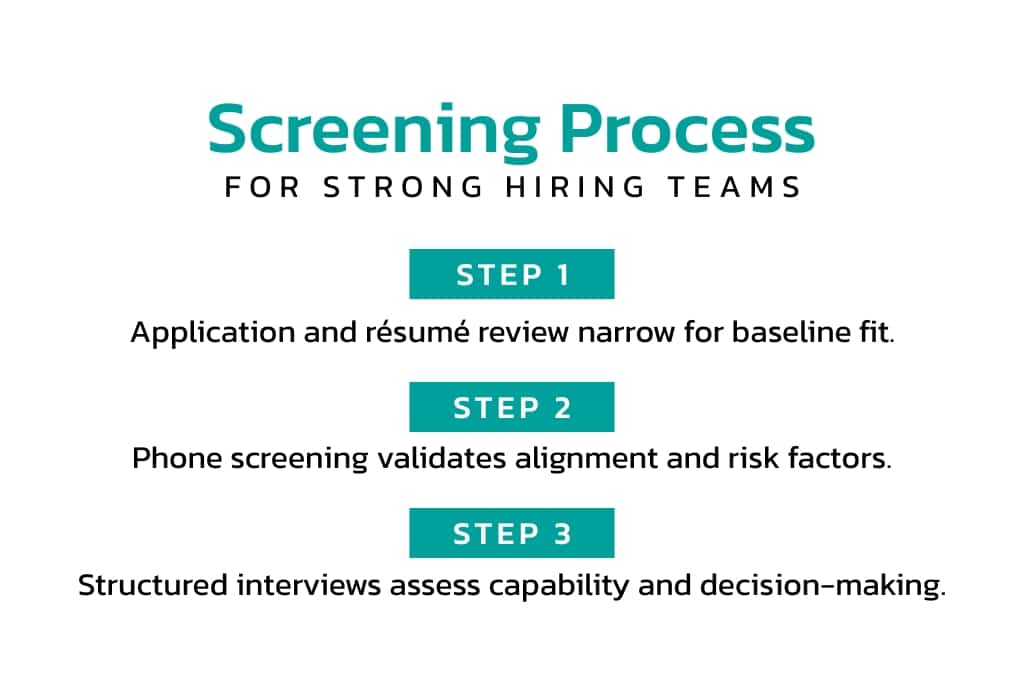 Screening Process
FOR STRONG HIRING TEAMS

STEP 1
Application and résumé review narrow for baseline fit.

STEP 2
Phone screening validates alignment and risk factors.

STEP 3
Structured interviews assess capability and decision-making.